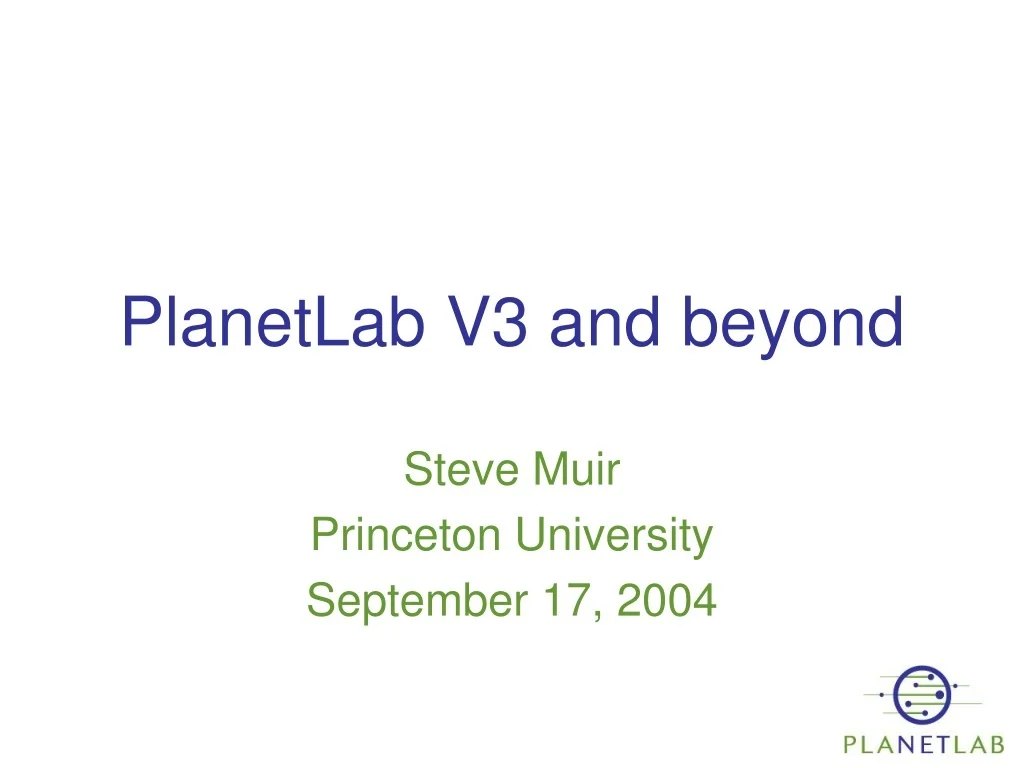 PlanetLab V3 and beyond

Steve Muir
Princeton University
September 17, 2004

PLANETLAB